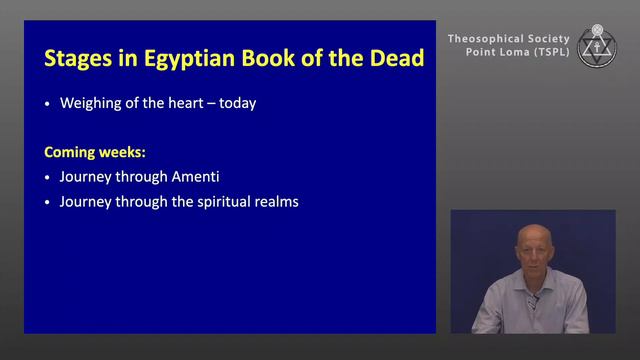 Stages in Egyptian Book of the Dead

• Weighing of the heart – today

Coming weeks:

• Journey through Amenti
• Journey through the spiritual realms

Theosophical Society
Point Loma (TSPL)